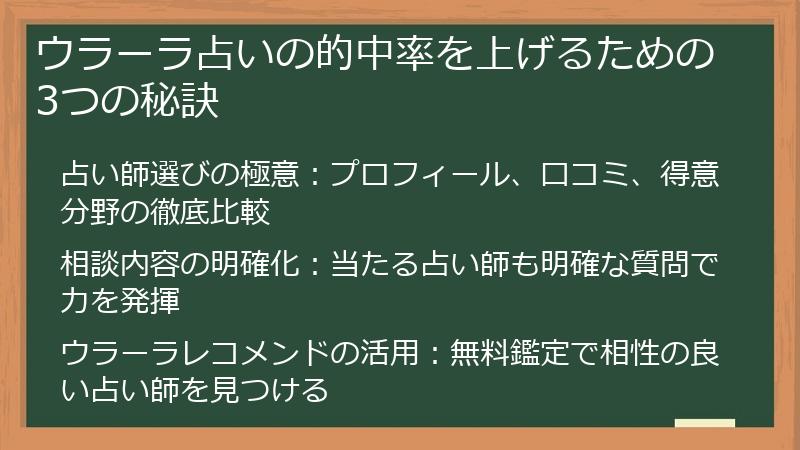 ウラーラ占いの的中率を上げるための3つの秘訣

占い師選びの極意：プロフィール、口コミ、得意分野の徹底比較

相談内容の明確化：当たる占い師も明確な質問で力を発揮

ウラーラレコメンドの活用：無料鑑定で相性の良い占い師を見つける